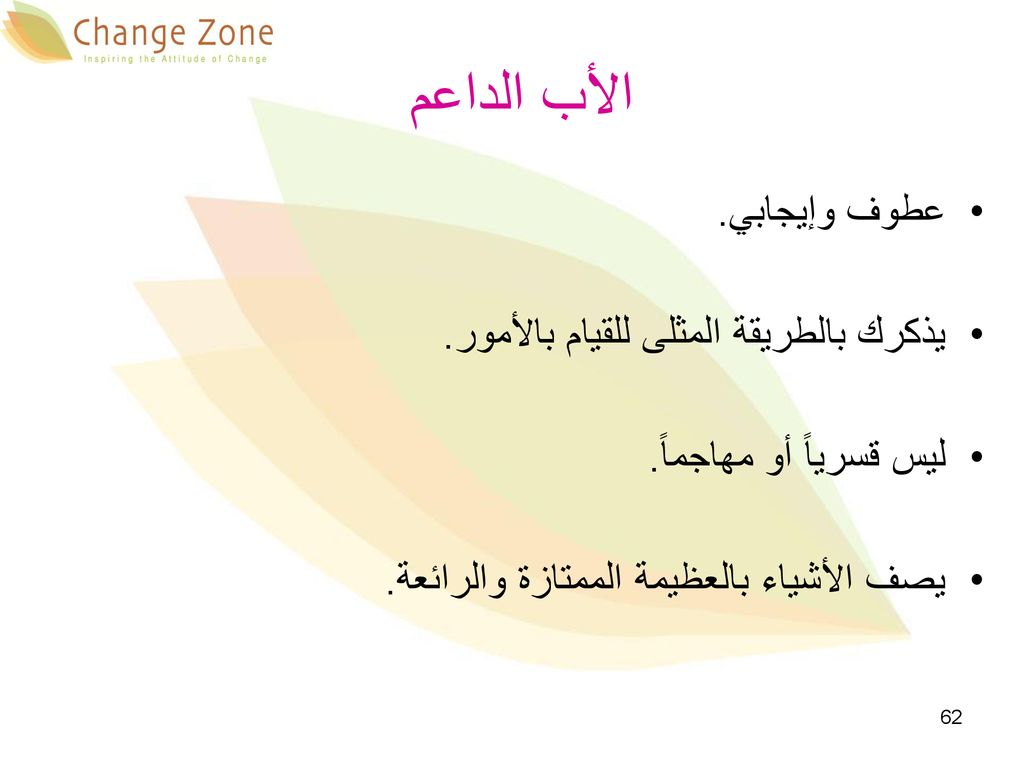 Change Zone
Inspiring the Attitude of Change

الأب الداعم

• عطوف وإيجابي.

• يذكرك بالطريقة المثلى للقيام بالأمور.

• ليس قسرياً أو مهاجماً.

• يصف الأشياء بالعظيمة الممتازة والرائعة.

62